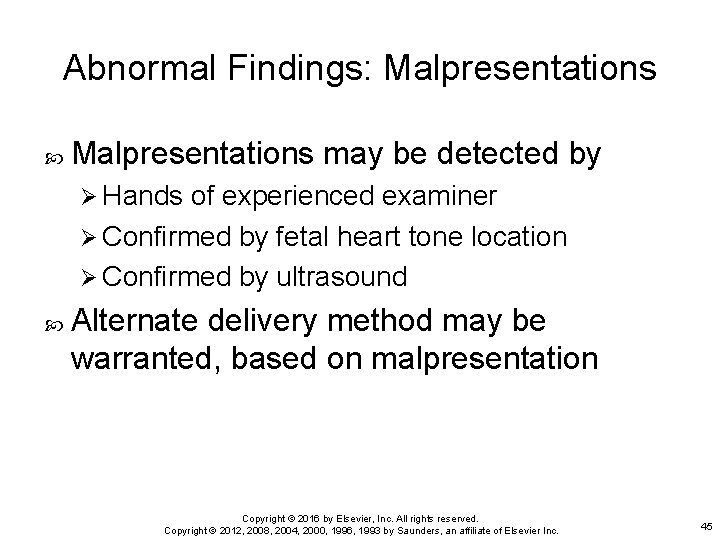 Abnormal Findings: Malpresentations

Malpresentations may be detected by

Hands of experienced examiner

Confirmed by fetal heart tone location

Confirmed by ultrasound

Alternate delivery method may be warranted, based on malpresentation

Copyright © 2016 by Elsevier, Inc. All rights reserved.
Copyright © 2012, 2008, 2004, 2000, 1996, 1993 by Saunders, an affiliate of Elsevier Inc.

45